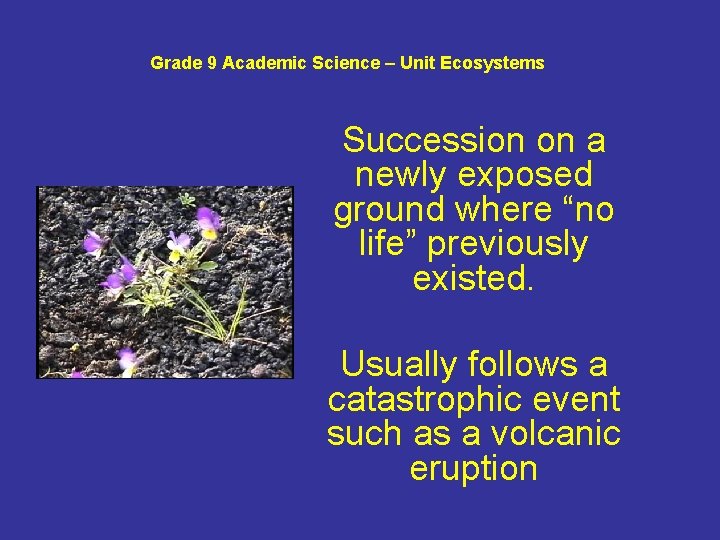 Grade 9 Academic Science – Unit Ecosystems

Succession on a newly exposed ground where “no life” previously existed.

Usually follows a catastrophic event such as a volcanic eruption